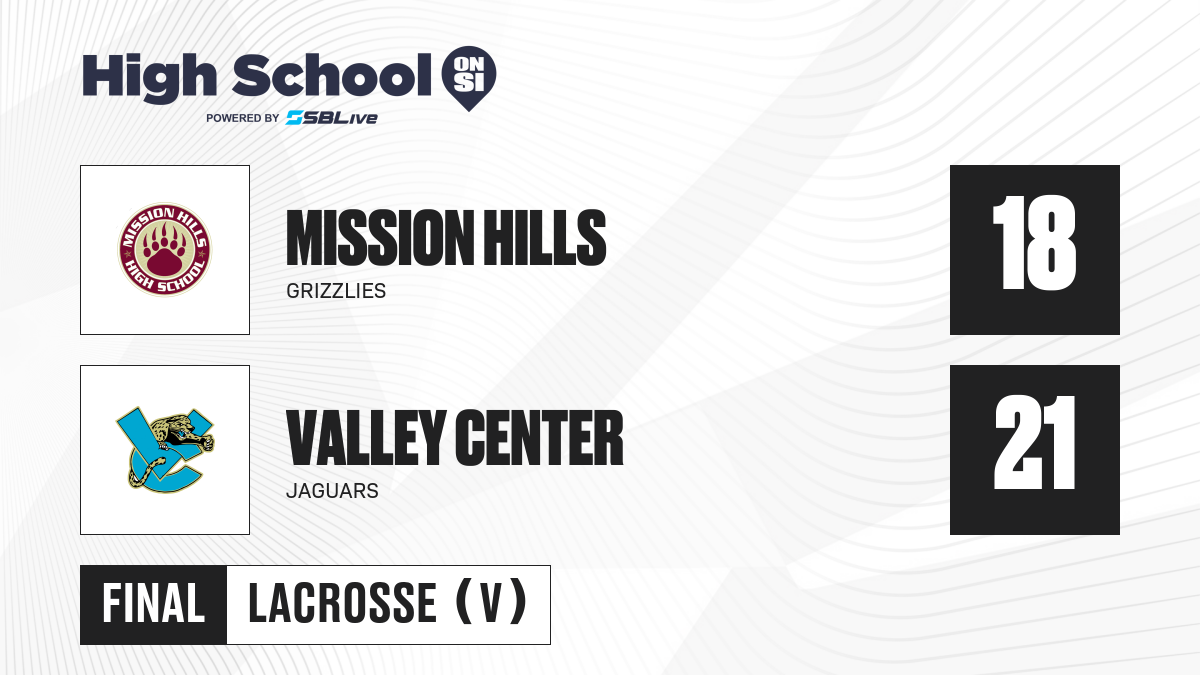 High School ON SI
POWERED BY SBLive

MISSION HILLS HIGH SCHOOL

MISSION HILLS
GRIZZLIES

18

VALLEY CENTER
JAGUARS

21

FINAL
LACROSSE (V)